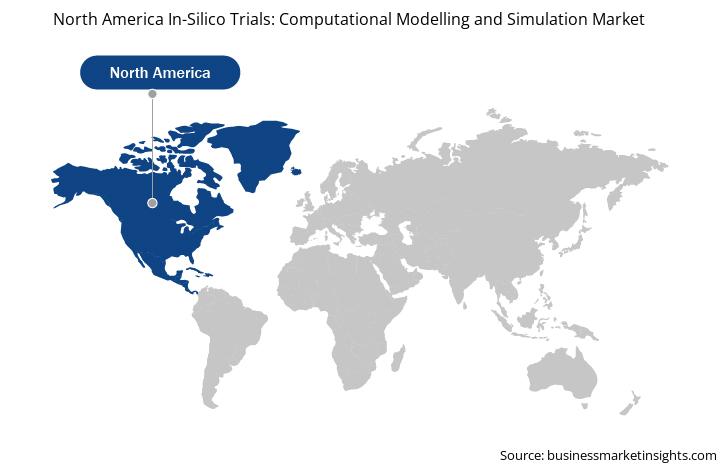 North America In-Silico Trials: Computational Modelling and Simulation Market

North America

Source: businessmarketinsights.com